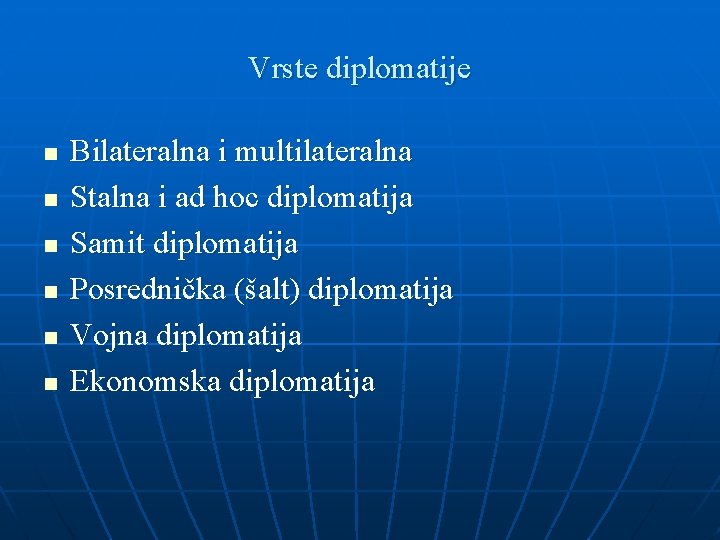 Vrste diplomatije

- Bilateralna i multilateralna
- Stalna i ad hoc diplomatija
- Samit diplomatija
- Posrednička (šalt) diplomatija
- Vojna diplomatija
- Ekonomska diplomatija